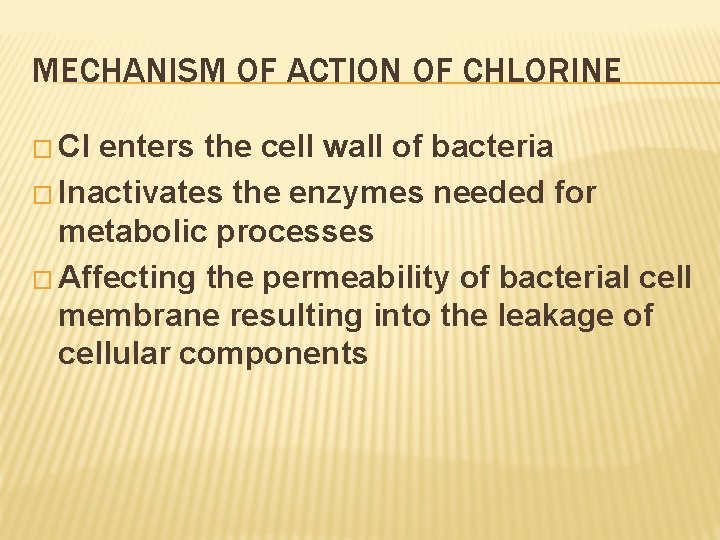 MECHANISM OF ACTION OF CHLORINE

□ Cl enters the cell wall of bacteria

□ Inactivates the enzymes needed for metabolic processes

□ Affecting the permeability of bacterial cell membrane resulting into the leakage of cellular components